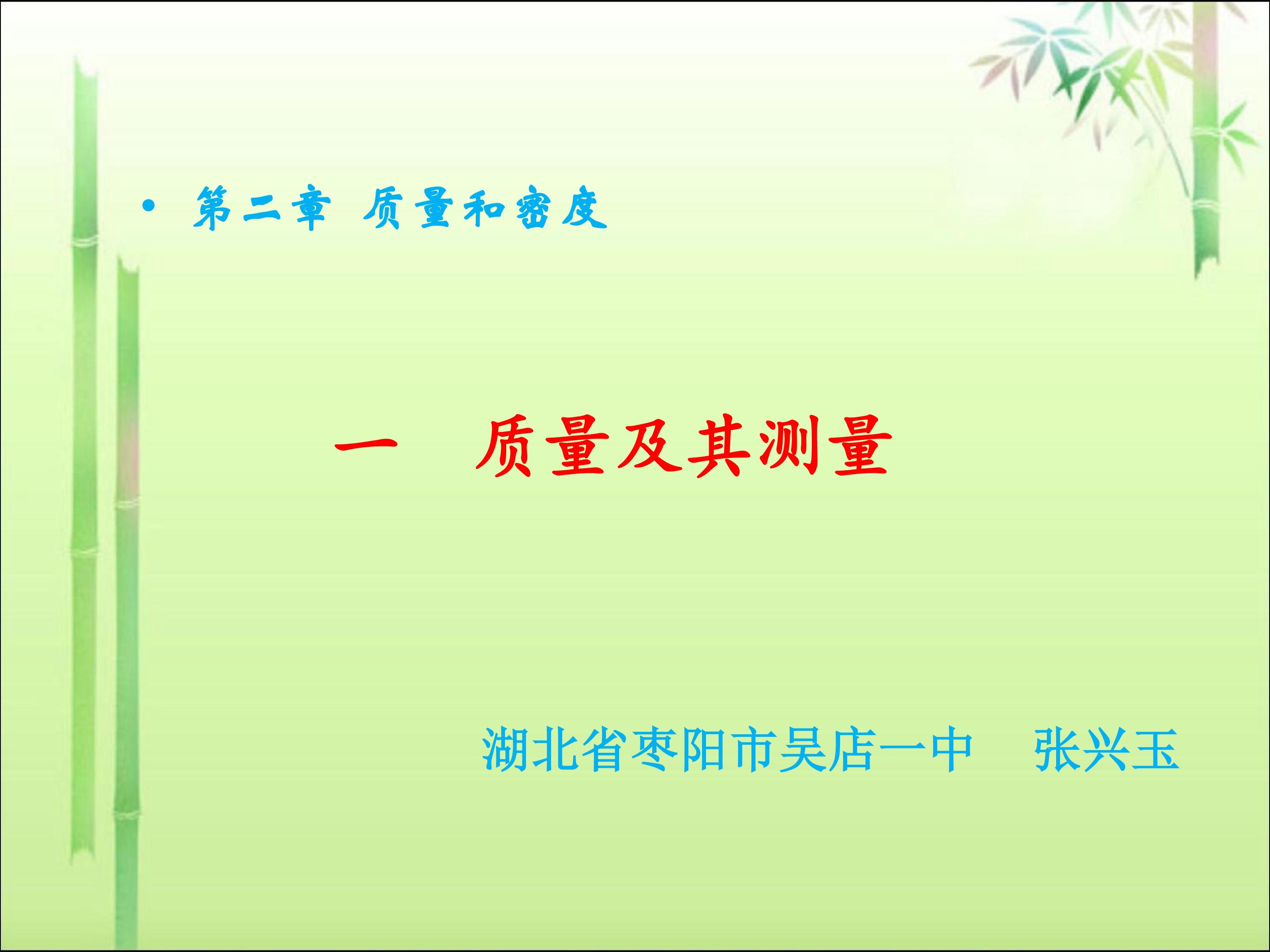 • 第二章 质量和密度

一 质量及其测量

湖北省枣阳市吴店一中 张兴玉